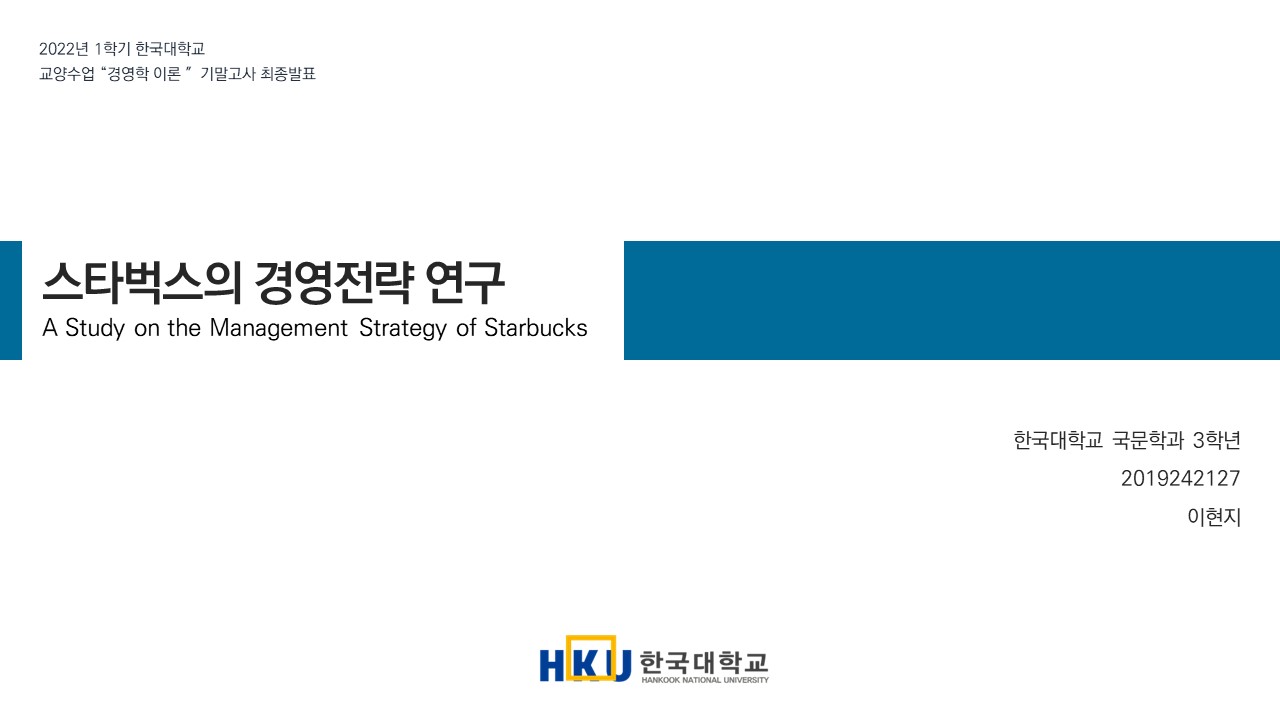 2022년 1학기 한국대학교
교양수업 “경영학 이론 ” 기말고사 최종발표

스타벅스의 경영전략 연구
A Study on the Management Strategy of Starbucks

한국대학교 국문학과 3학년
2019242127
이현지

HKU 한국대학교
HANKOOK NATIONAL UNIVERSITY